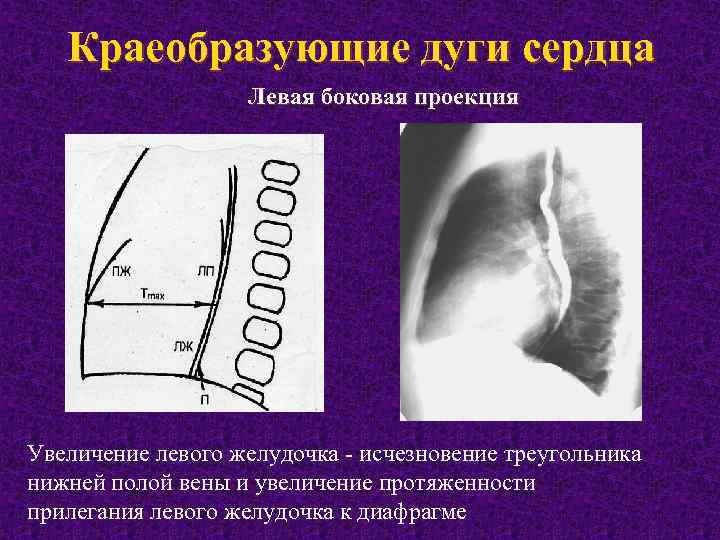 Краеобразующие дуги сердца

Левая боковая проекция

ПЖ

ЛП

$T_{max}$

ЛЖ

П

Увеличение левого желудочка - исчезновение треугольника нижней полой вены и увеличение протяженности прилегания левого желудочка к диафрагме